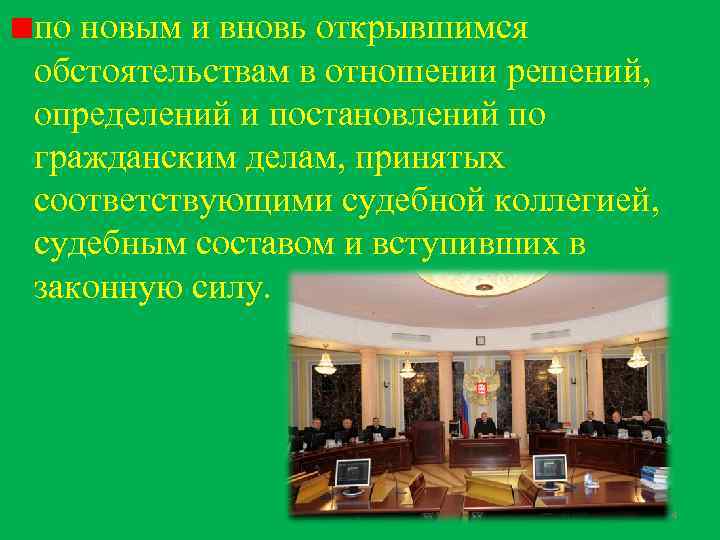 по новым и вновь открывшимся обстоятельствам в отношении решений, определений и постановлений по гражданским делам, принятых соответствующими судебной коллегией, судебным составом и вступивших в законную силу.